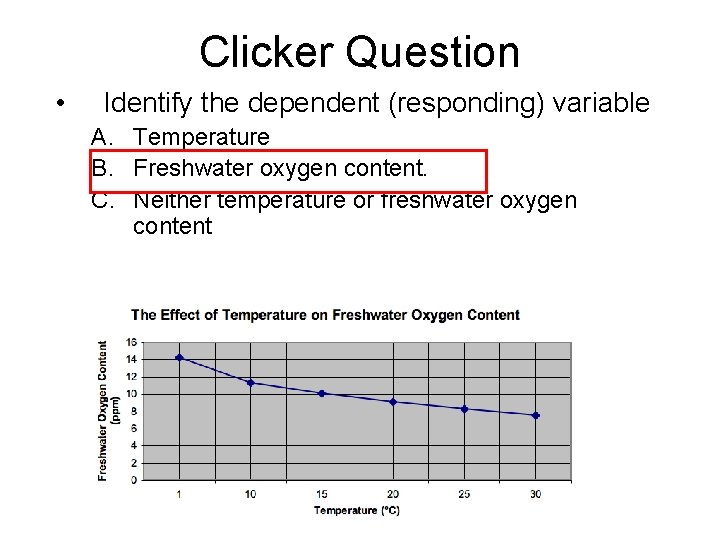 Clicker Question

• Identify the dependent (responding) variable

A. Temperature
B. Freshwater oxygen content.
C. Neither temperature or freshwater oxygen content

The Effect of Temperature on Freshwater Oxygen Content

Freshwater Oxygen Content (ppm)

16
14
12
10
8
6
4
2
0

1 10 15 20 25 30

Temperature (°C)